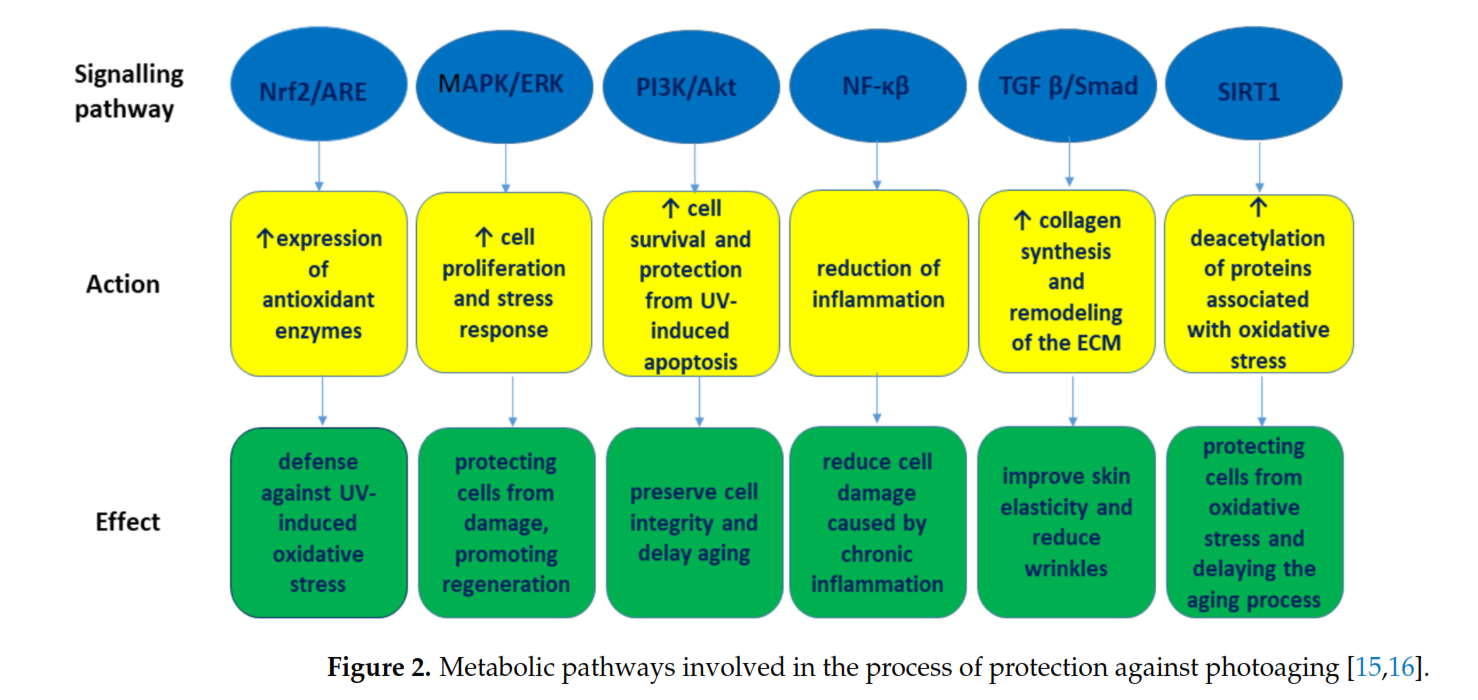 Signalling pathway

Nrf2/ARE

MAPK/ERK

PI3K/Akt

NF-κβ

TGF β/Smad

SIRT1

Action

↑expression of antioxidant enzymes

↑ cell proliferation and stress response

↑ cell survival and protection from UV-induced apoptosis

reduction of inflammation

↑ collagen synthesis and remodeling of the ECM

↑ deacetylation of proteins associated with oxidative stress

Effect

defense against UV-induced oxidative stress

protecting cells from damage, promoting regeneration

preserve cell integrity and delay aging

reduce cell damage caused by chronic inflammation

improve skin elasticity and reduce wrinkles

protecting cells from oxidative stress and delaying the aging process

**Figure 2.** Metabolic pathways involved in the process of protection against photoaging [15,16].